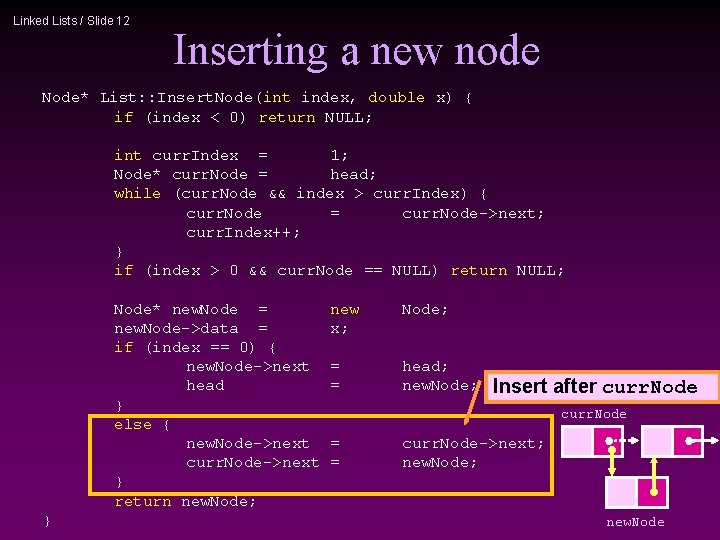 Linked Lists / Slide 12

Inserting a new node

Node* List::InsertNode(int index, double x) {
if (index < 0) return NULL;

int currIndex = 1;
Node* currNode = head;
while (currNode && index > currIndex) {
currNode = currNode->next;
currIndex++;
}
if (index > 0 && currNode == NULL) return NULL;

Node* newNode = new Node;
newNode->data = x;
if (index == 0) {
newNode->next = head;
head = newNode;
}
else {
newNode->next = currNode->next;
currNode->next = newNode;
}
return newNode;
}

Insert after currNode

currNode

newNode